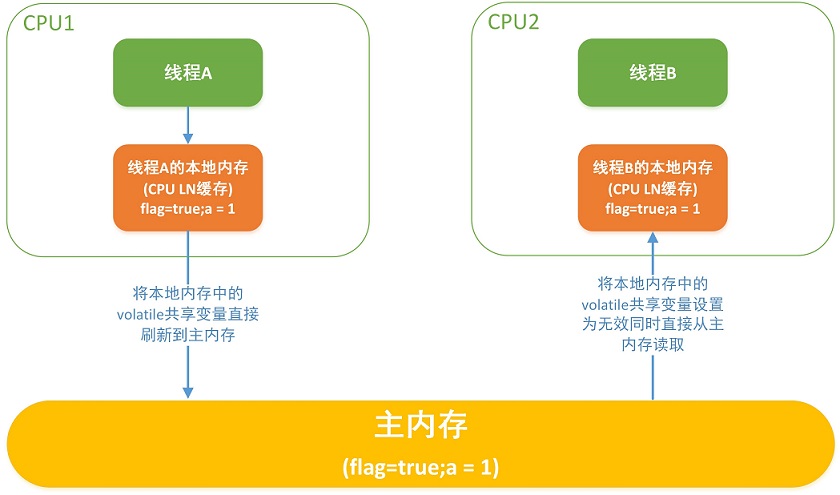 CPU1

线程A

线程A的本地内存
(CPU LN缓存)
flag=true;a = 1

将本地内存中的
volatile共享变量直接
刷新到主内存

CPU2

线程B

线程B的本地内存
(CPU LN缓存)
flag=true;a = 1

将本地内存中的
volatile共享变量设置
为无效同时直接从主
内存读取

主内存

(flag=true;a = 1)